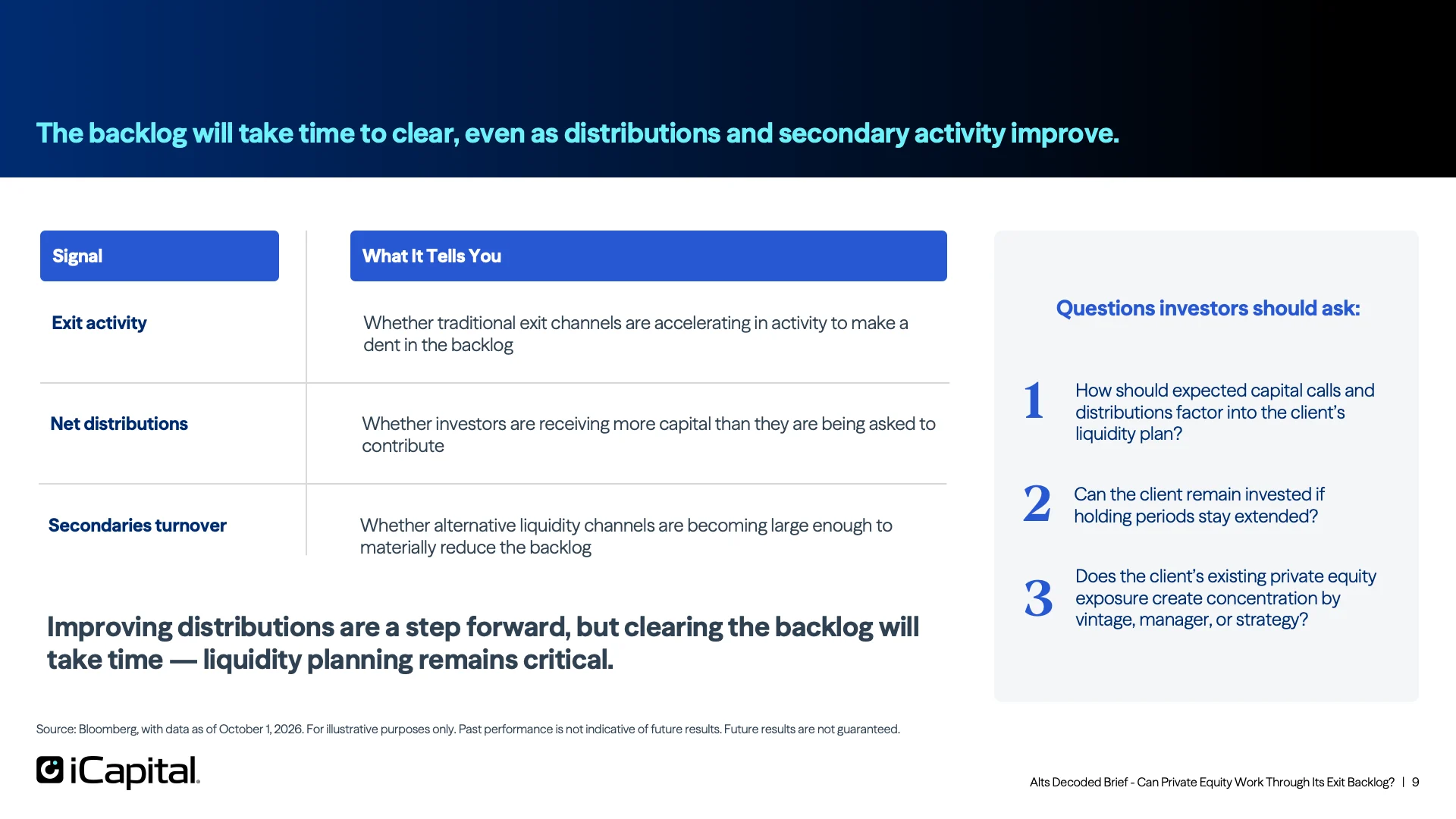 The backlog will take time to clear, even as distributions and secondary activity improve.

| Signal | What It Tells You |
|---|---|
| Exit activity | Whether traditional exit channels are accelerating in activity to make a dent in the backlog |
| Net distributions | Whether investors are receiving more capital than they are being asked to contribute |
| Secondaries turnover | Whether alternative liquidity channels are becoming large enough to materially reduce the backlog |

Improving distributions are a step forward, but clearing the backlog will take time — liquidity planning remains critical.

Questions investors should ask:

1 How should expected capital calls and distributions factor into the client's liquidity plan?

2 Can the client remain invested if holding periods stay extended?

3 Does the client's existing private equity exposure create concentration by vintage, manager, or strategy?

Source: Bloomberg, with data as of October 1, 2026. For illustrative purposes only. Past performance is not indicative of future results. Future results are not guaranteed.

iCapital.

Alts Decoded Brief - Can Private Equity Work Through Its Exit Backlog? | 9